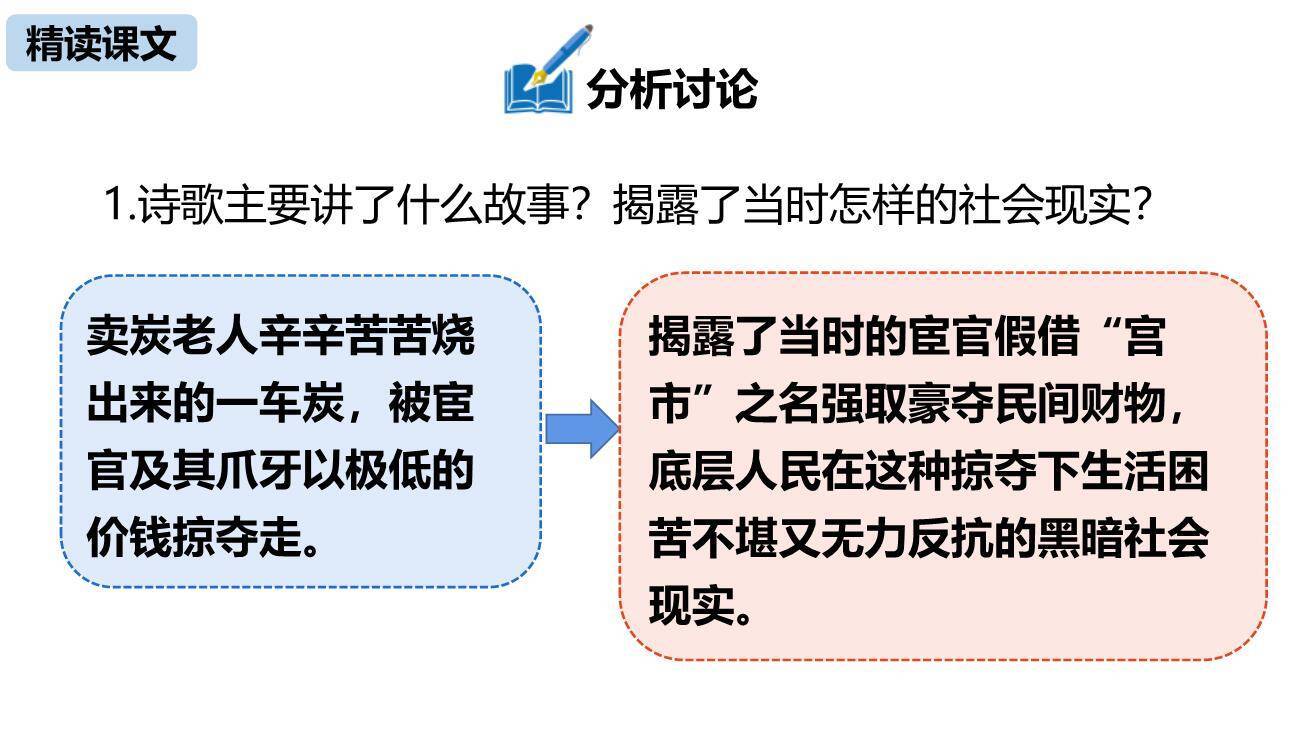 精读课文

分析讨论

1.诗歌主要讲了什么故事？揭露了当时怎样的社会现实？

卖炭老人辛辛苦苦烧出来的一车炭，被宦官及其爪牙以极低的价钱掠夺走。

揭露了当时的宦官假借“宫市”之名强取豪夺民间财物，底层人民在这种掠夺下生活困苦不堪又无力反抗的黑暗社会现实。